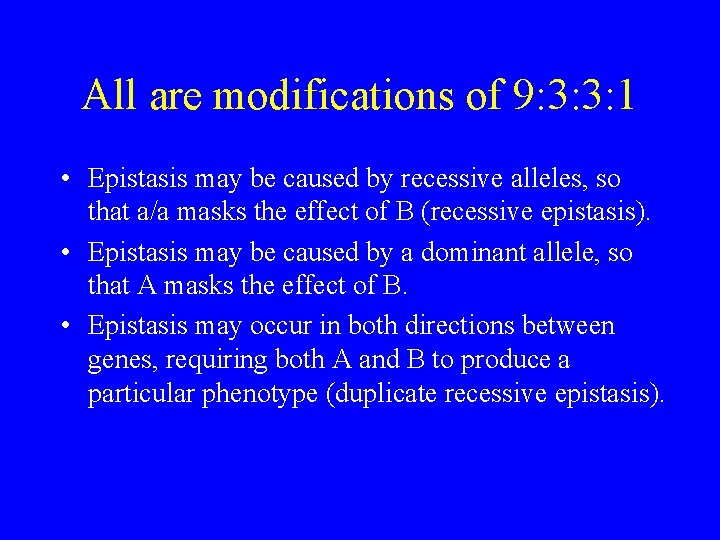 All are modifications of 9:3:3:1

• Epistasis may be caused by recessive alleles, so that a/a masks the effect of B (recessive epistasis).
• Epistasis may be caused by a dominant allele, so that A masks the effect of B.
• Epistasis may occur in both directions between genes, requiring both A and B to produce a particular phenotype (duplicate recessive epistasis).